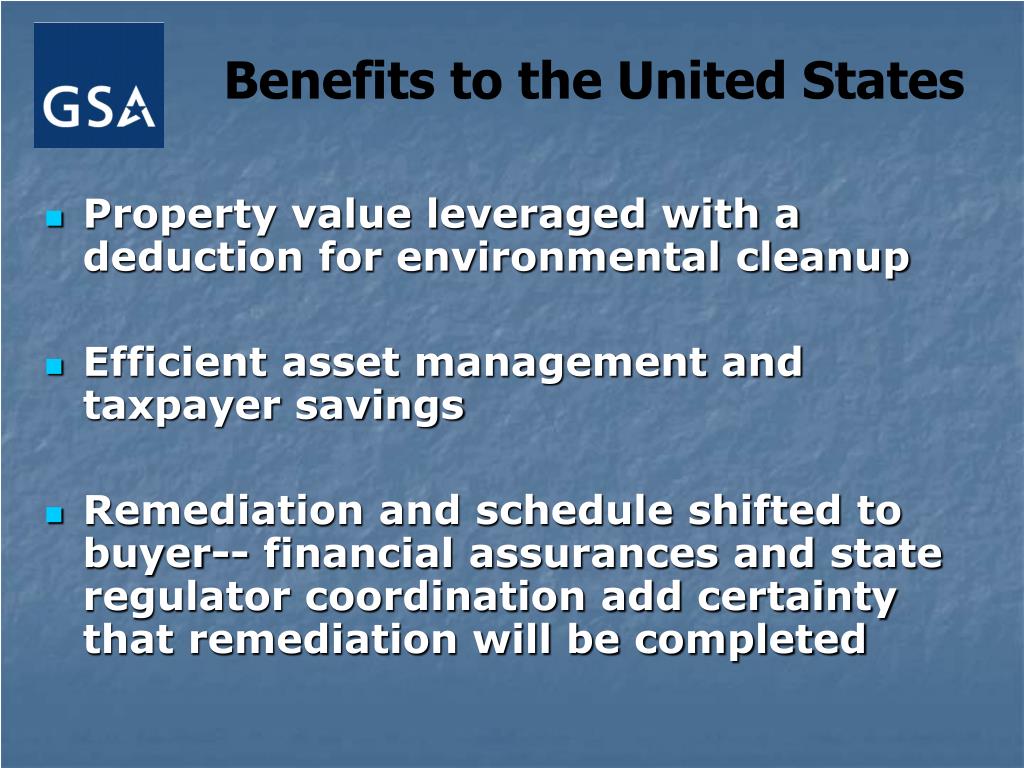 GSA

Benefits to the United States

- Property value leveraged with a deduction for environmental cleanup

- Efficient asset management and taxpayer savings

- Remediation and schedule shifted to buyer-- financial assurances and state regulator coordination add certainty that remediation will be completed